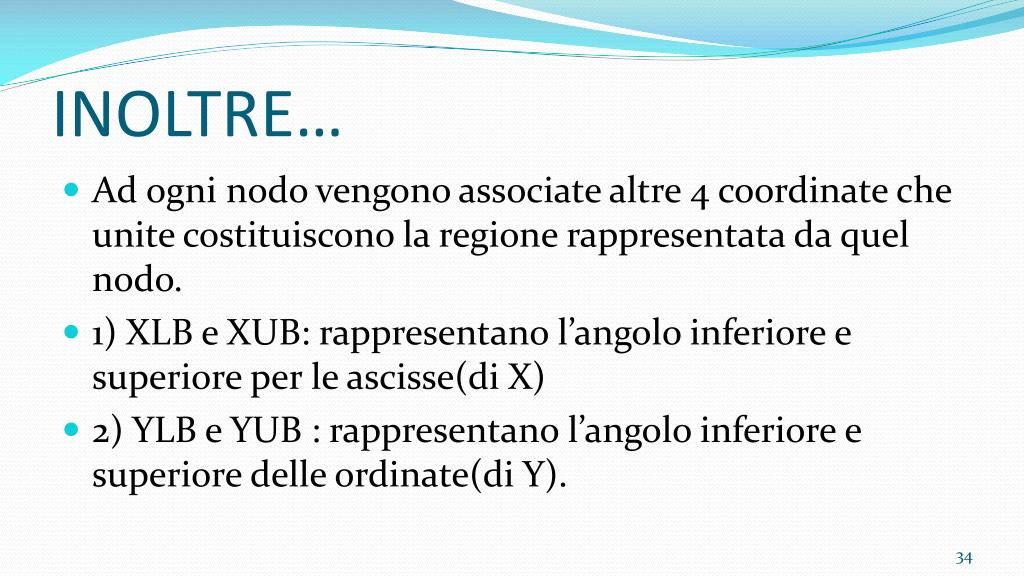 INOLTRE…

Ad ogni nodo vengono associate altre 4 coordinate che unite costituiscono la regione rappresentata da quel nodo.

1) XLB e XUB: rappresentano l’angolo inferiore e superiore per le ascisse(di X)

2) YLB e YUB : rappresentano l’angolo inferiore e superiore delle ordinate(di Y).

34